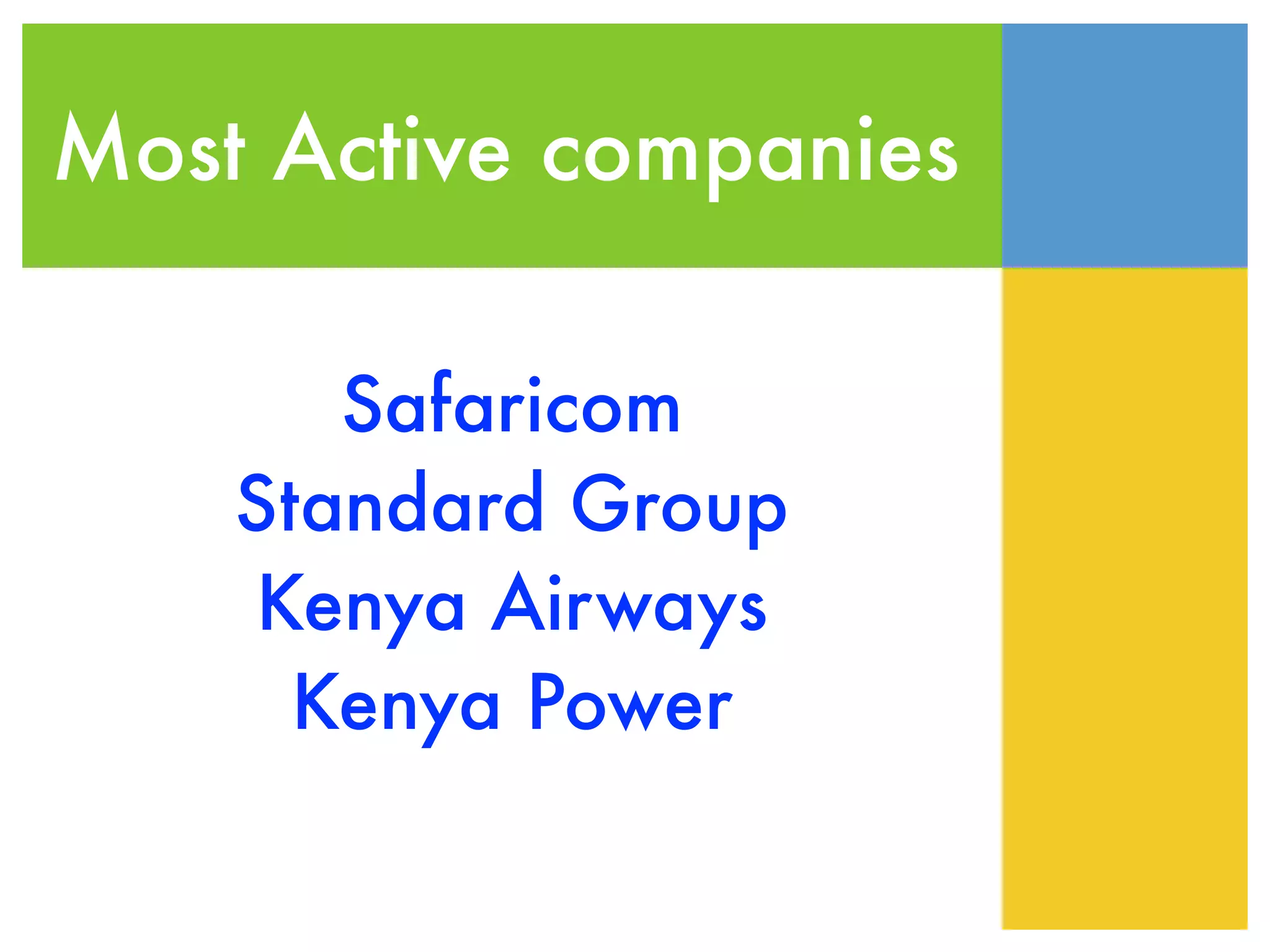 Most Active companies

Safaricom
Standard Group
Kenya Airways
Kenya Power